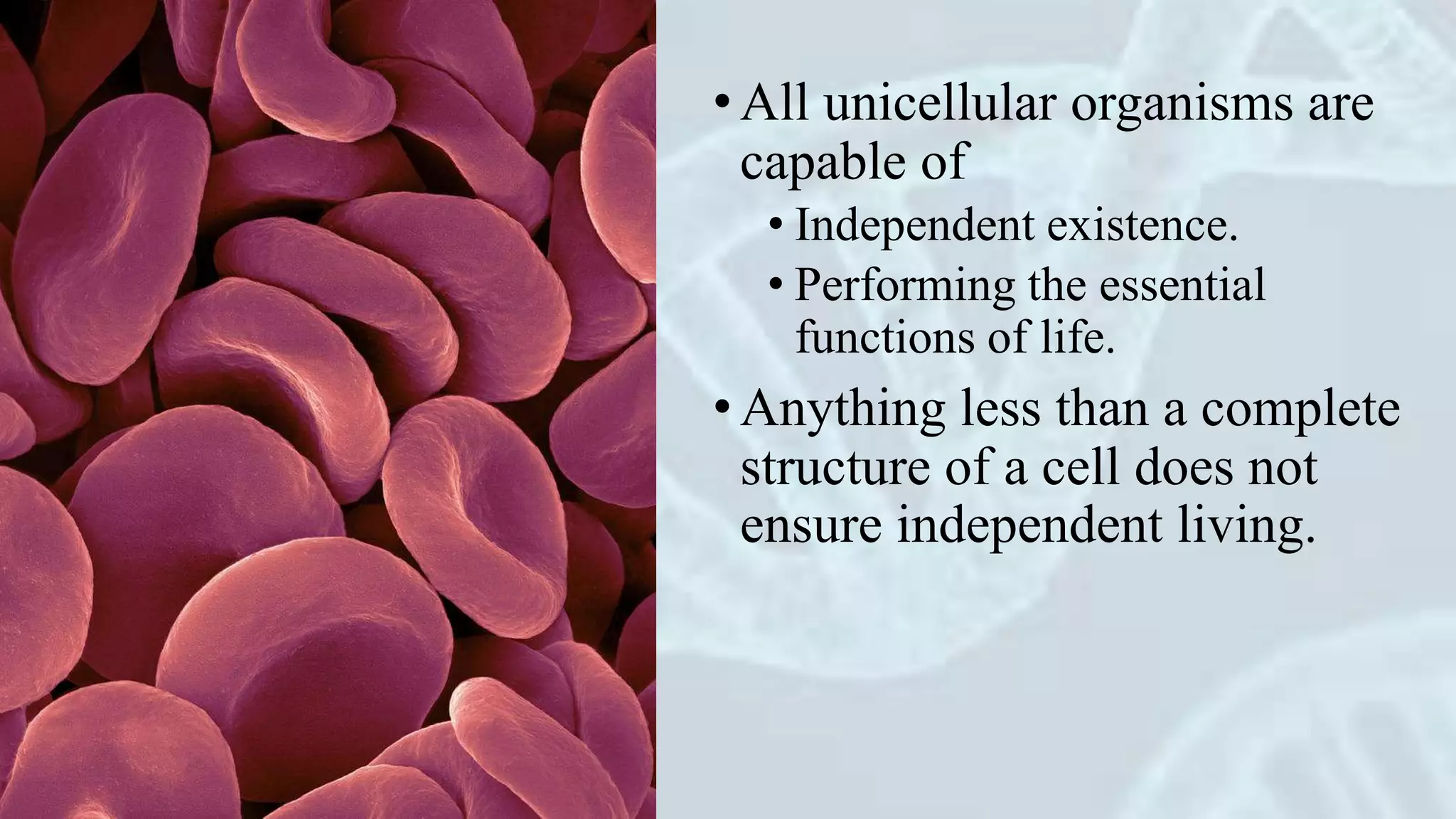 • All unicellular organisms are capable of

• Independent existence.

• Performing the essential functions of life.

• Anything less than a complete structure of a cell does not ensure independent living.